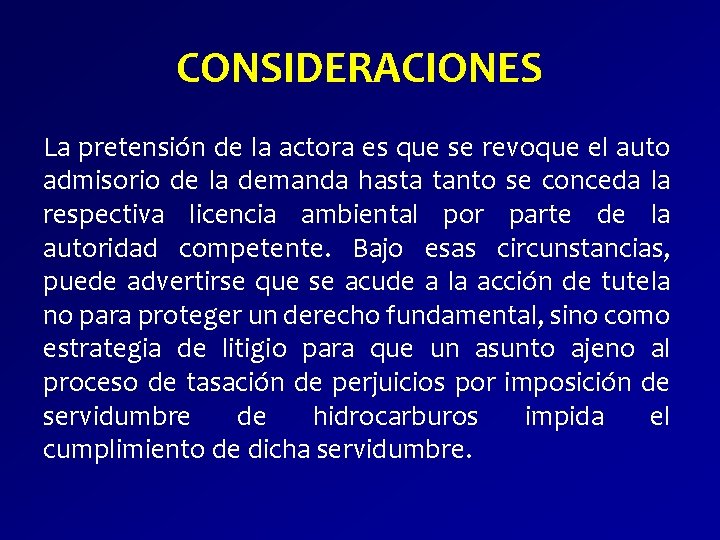 CONSIDERACIONES

La pretensión de la actora es que se revoque el auto admisorio de la demanda hasta tanto se conceda la respectiva licencia ambiental por parte de la autoridad competente. Bajo esas circunstancias, puede advertirse que se acude a la acción de tutela no para proteger un derecho fundamental, sino como estrategia de litigio para que un asunto ajeno al proceso de tasación de perjuicios por imposición de servidumbre de hidrocarburos impida el cumplimiento de dicha servidumbre.